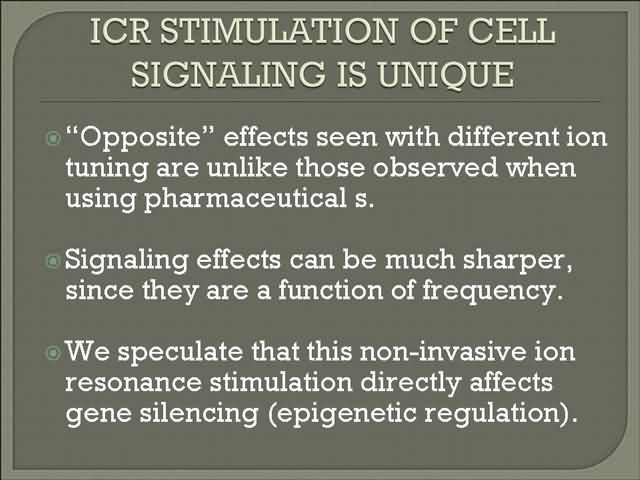 ICR STIMULATION OF CELL SIGNALING IS UNIQUE

“Opposite” effects seen with different ion tuning are unlike those observed when using pharmaceutical s.

Signaling effects can be much sharper, since they are a function of frequency.

We speculate that this non-invasive ion resonance stimulation directly affects gene silencing (epigenetic regulation).